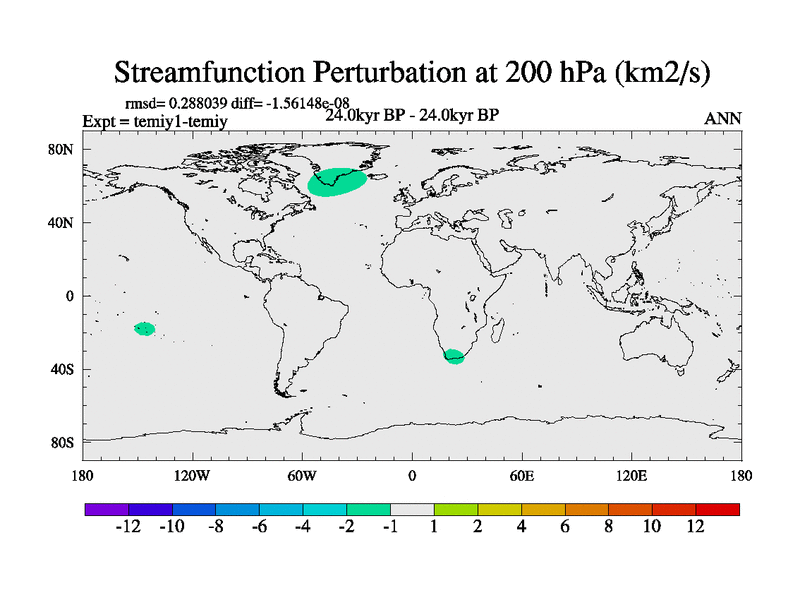 Streamfunction Perturbation at 200 hPa (km2/s)

rmsd= 0.288039 diff= -1.56148e-08
Expt = temiy1-temiy
24.0kyr BP - 24.0kyr BP
ANN

80N
40N
0
40S
80S

180
120W
60W
0
60E
120E
180

-12 -10 -8 -6 -4 -2 -1 1 2 4 6 8 10 12